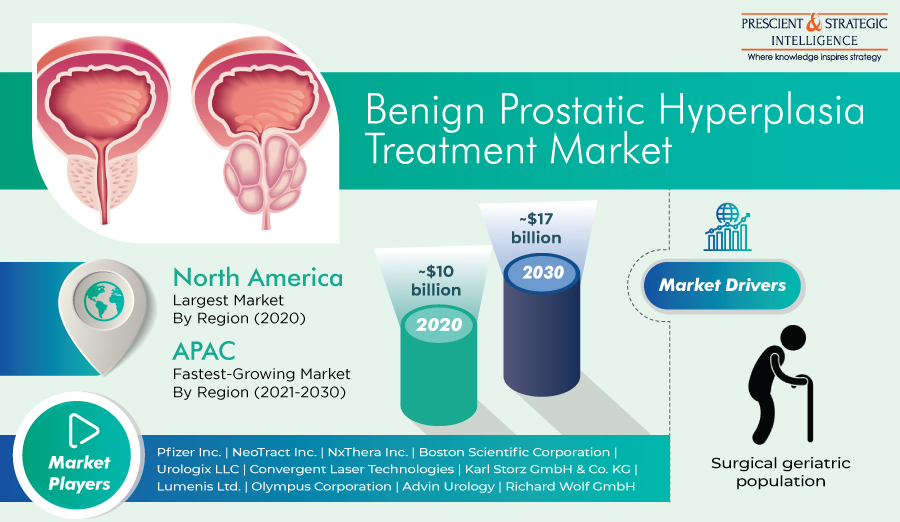 PRESCIENT & STRATEGIC INTELLIGENCE
Where knowledge inspires strategy

Benign Prostatic Hyperplasia Treatment Market

North America
Largest Market By Region (2020)

APAC
Fastest-Growing Market By Region (2021-2030)

~$10 billion
2020

~$17 billion
2030

Market Drivers

Surgical geriatric population

Market Players

Pfizer Inc. | NeoTract Inc. | NxThera Inc. | Boston Scientific Corporation | Urologix LLC | Convergent Laser Technologies | Karl Storz GmbH & Co. KG | Lumenis Ltd. | Olympus Corporation | Advin Urology | Richard Wolf GmbH